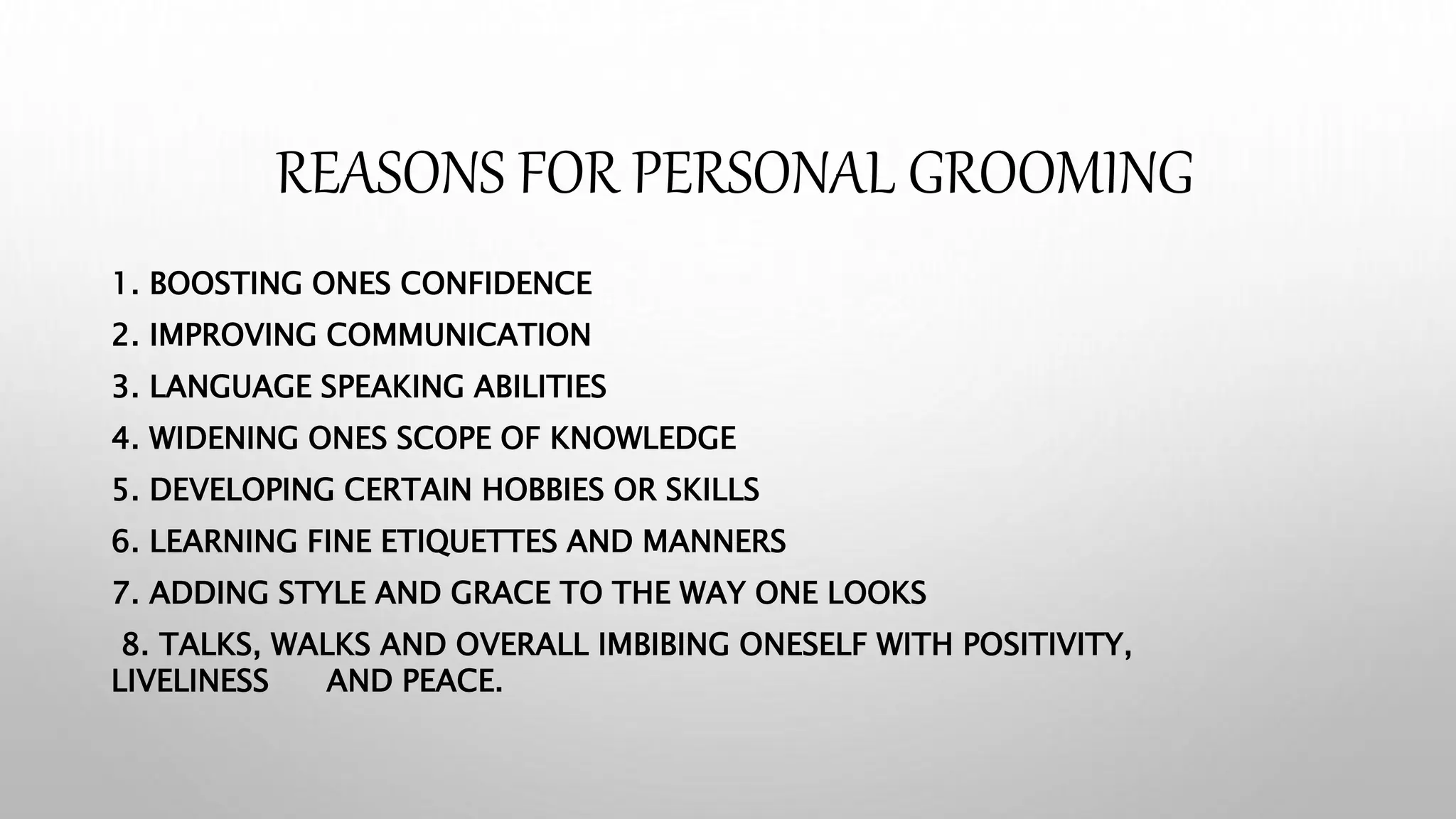 REASONS FOR PERSONAL GROOMING

1. BOOSTING ONES CONFIDENCE

2. IMPROVING COMMUNICATION

3. LANGUAGE SPEAKING ABILITIES

4. WIDENING ONES SCOPE OF KNOWLEDGE

5. DEVELOPING CERTAIN HOBBIES OR SKILLS

6. LEARNING FINE ETIQUETTES AND MANNERS

7. ADDING STYLE AND GRACE TO THE WAY ONE LOOKS

8. TALKS, WALKS AND OVERALL IMBIBING ONESELF WITH POSITIVITY, LIVELINESS AND PEACE.